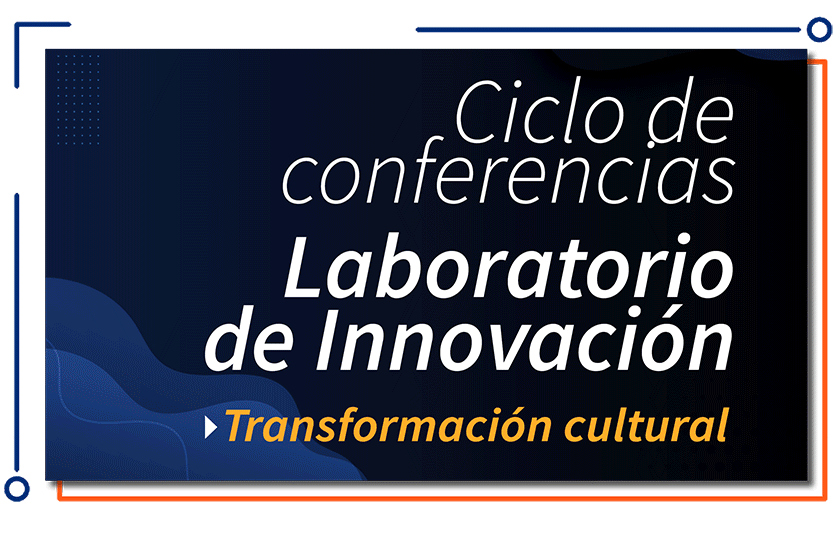 Ciclo de conferencias

Laboratorio de Innovación

Transformación cultural